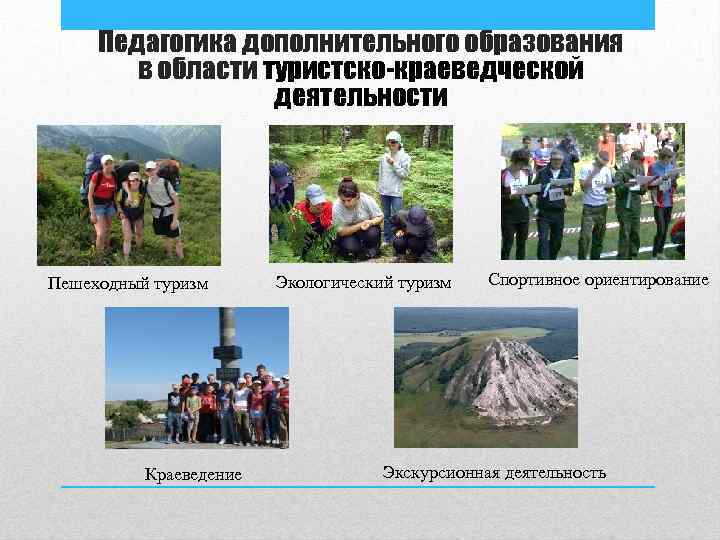 Педагогика дополнительного образования в области туристско-краеведческой деятельности

Пешеходный туризм

Экологический туризм

Спортивное ориентирование

Краеведение

Экскурсионная деятельность